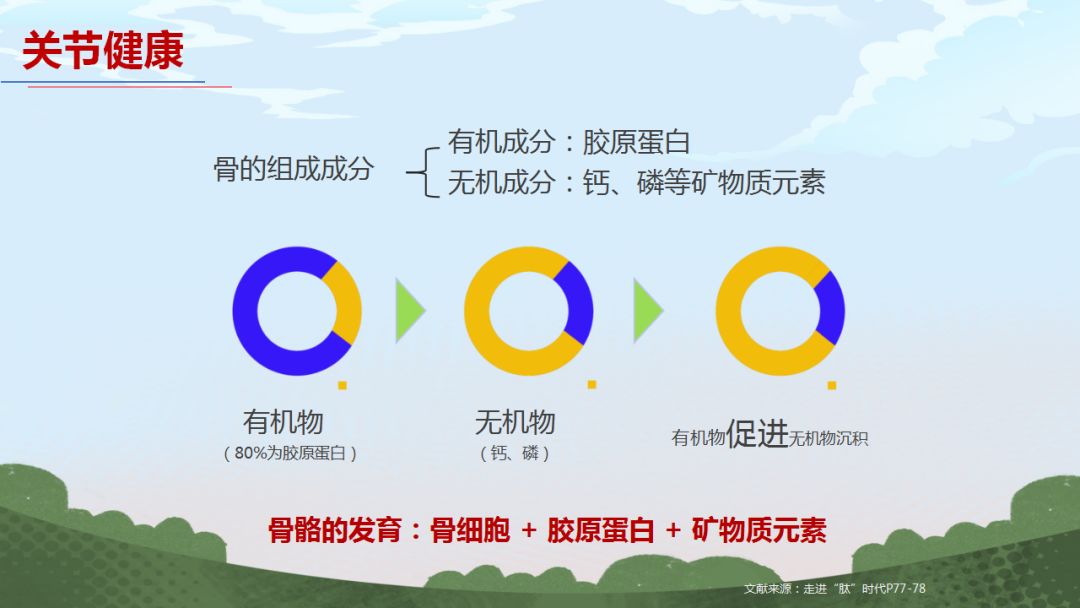 关节健康

骨的组成成分 有机成分：胶原蛋白
无机成分：钙、磷等矿物质元素

有机物
（80%为胶原蛋白）

无机物
（钙、磷）

有机物促进无机物沉积

骨骼的发育：骨细胞 + 胶原蛋白 + 矿物质元素

文献来源：走进“肽”时代P77-78